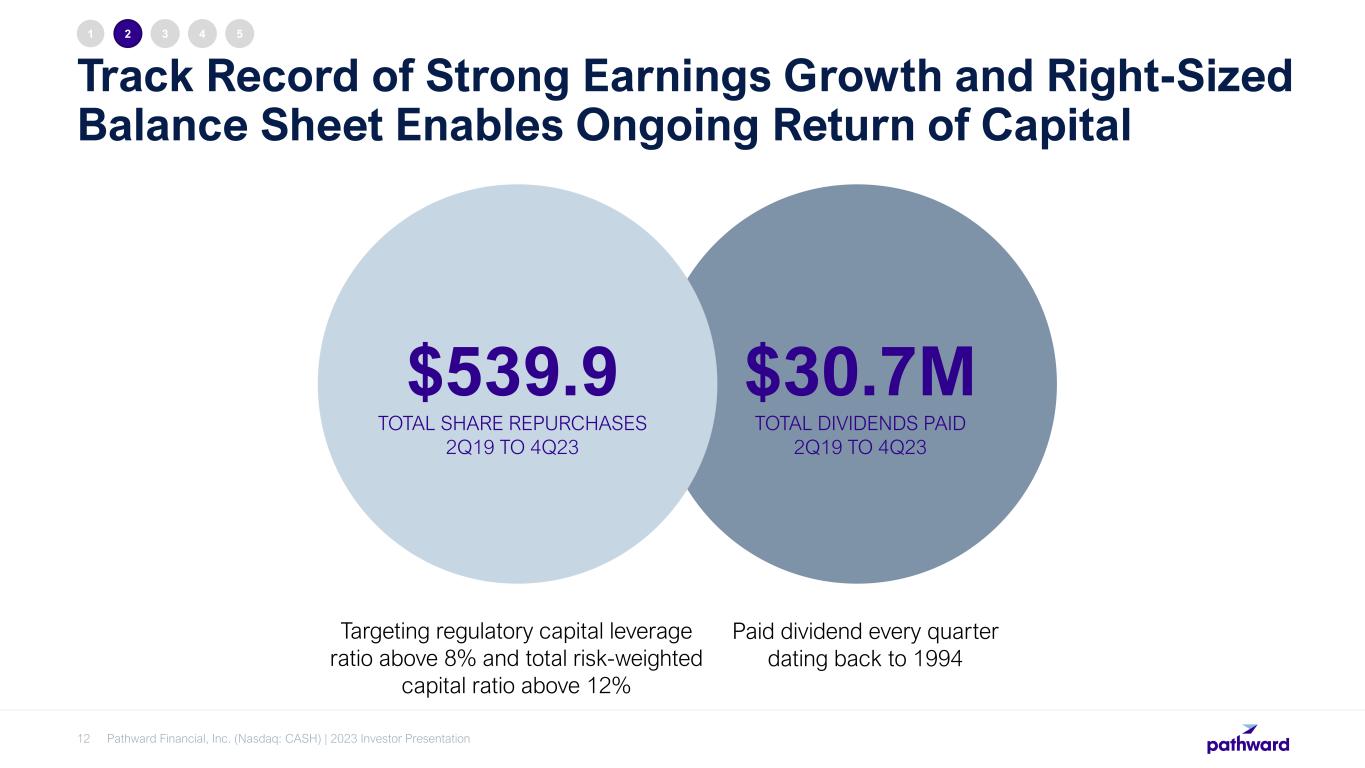 1 2 3 4 5

Track Record of Strong Earnings Growth and Right-Sized Balance Sheet Enables Ongoing Return of Capital

$539.9
TOTAL SHARE REPURCHASES
2Q19 TO 4Q23

$30.7M
TOTAL DIVIDENDS PAID
2Q19 TO 4Q23

Targeting regulatory capital leverage ratio above 8% and total risk-weighted capital ratio above 12%

Paid dividend every quarter dating back to 1994

12 Pathward Financial, Inc. (Nasdaq: CASH) | 2023 Investor Presentation

pathward